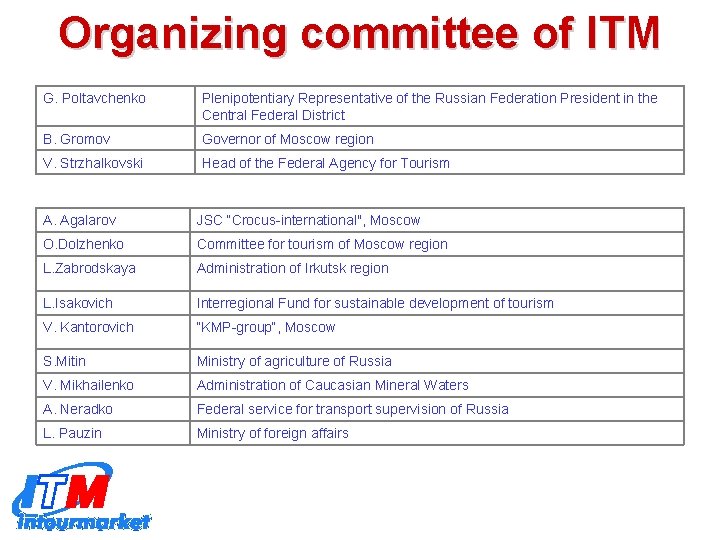 Organizing committee of ITM

| G. Poltavchenko | Plenipotentiary Representative of the Russian Federation President in the Central Federal District |
|---|---|
| B. Gromov | Governor of Moscow region |
| V. Strzhalkovski | Head of the Federal Agency for Tourism |

| A. Agalarov | JSC "Crocus-international", Moscow |
|---|---|
| O.Dolzhenko | Committee for tourism of Moscow region |
| L.Zabrodskaya | Administration of Irkutsk region |
| L.Isakovich | Interregional Fund for sustainable development of tourism |
| V. Kantorovich | "KMP-group", Moscow |
| S.Mitin | Ministry of agriculture of Russia |
| V. Mikhailenko | Administration of Caucasian Mineral Waters |
| A. Neradko | Federal service for transport supervision of Russia |
| L. Pauzin | Ministry of foreign affairs |

ITM
intourmarket